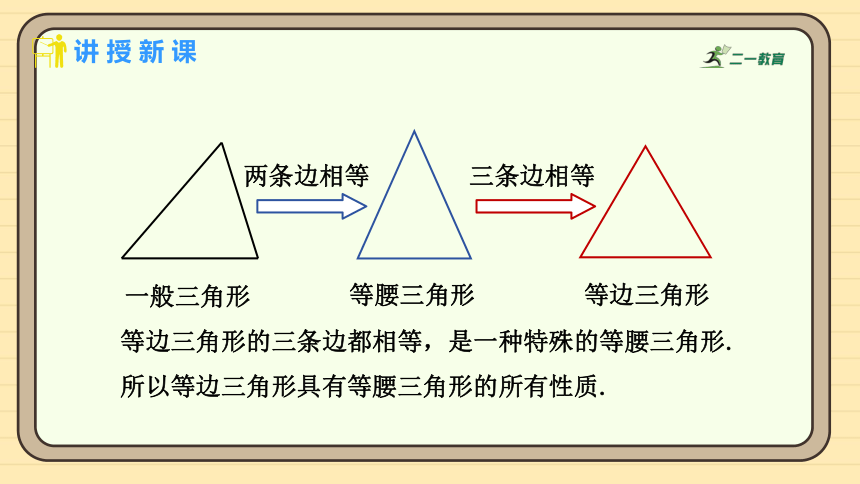 讲授新课

二一教育

两条边相等

三条边相等

一般三角形

等腰三角形

等边三角形

等边三角形的三条边都相等，是一种特殊的等腰三角形.

所以等边三角形具有等腰三角形的所有性质.